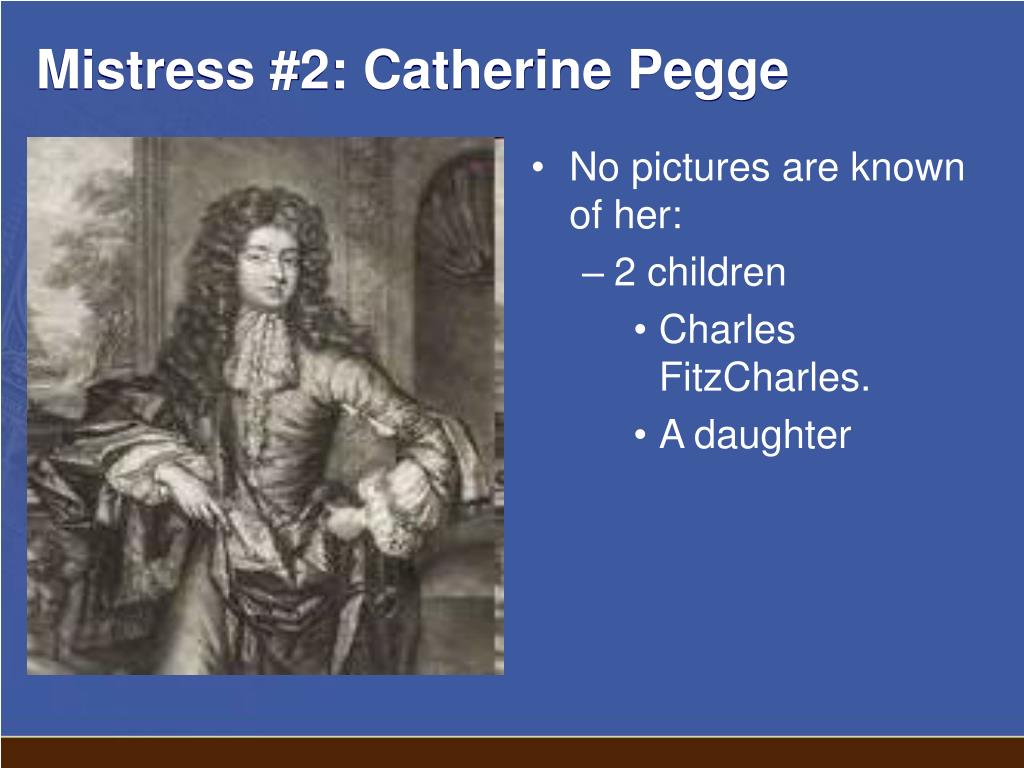 Mistress #2: Catherine Pegge

• No pictures are known of her:
– 2 children
• Charles FitzCharles.
• A daughter